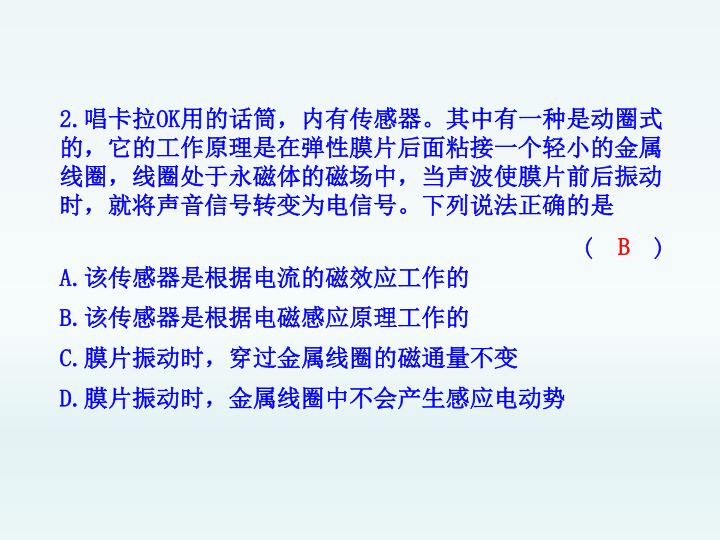 2.唱卡拉OK用的话筒，内有传感器。其中有一种是动圈式的，它的工作原理是在弹性膜片后面粘接一个轻小的金属线圈，线圈处于永磁体的磁场中，当声波使膜片前后振动时，就将声音信号转变为电信号。下列说法正确的是

( B )

A.该传感器是根据电流的磁效应工作的

B.该传感器是根据电磁感应原理工作的

C.膜片振动时，穿过金属线圈的磁通量不变

D.膜片振动时，金属线圈中不会产生感应电动势